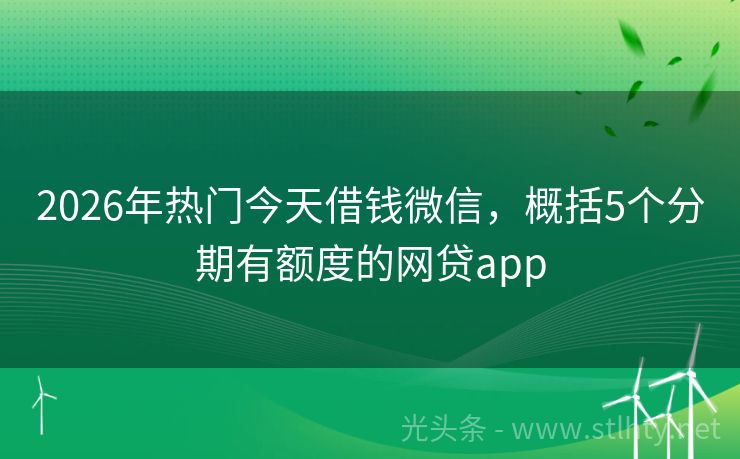 2026年热门今天借钱微信，概括5个分期有额度的网贷app

光头条 - www.stlhty.net